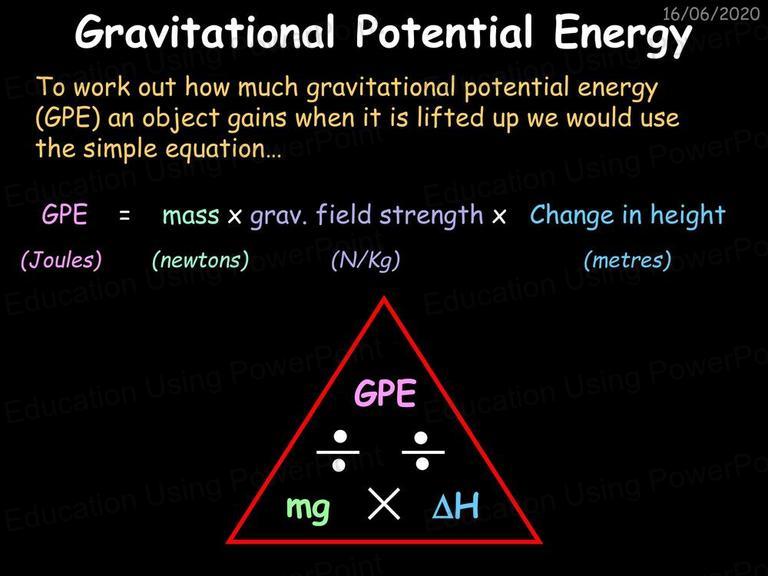 16/06/2020

Gravitational Potential Energy

To work out how much gravitational potential energy (GPE) an object gains when it is lifted up we would use the simple equation…

GPE = mass x grav. field strength x Change in height

(Joules) (newtons) (N/Kg) (metres)

GPE

÷ ÷

mg × ΔH

Education Using PowerPoint